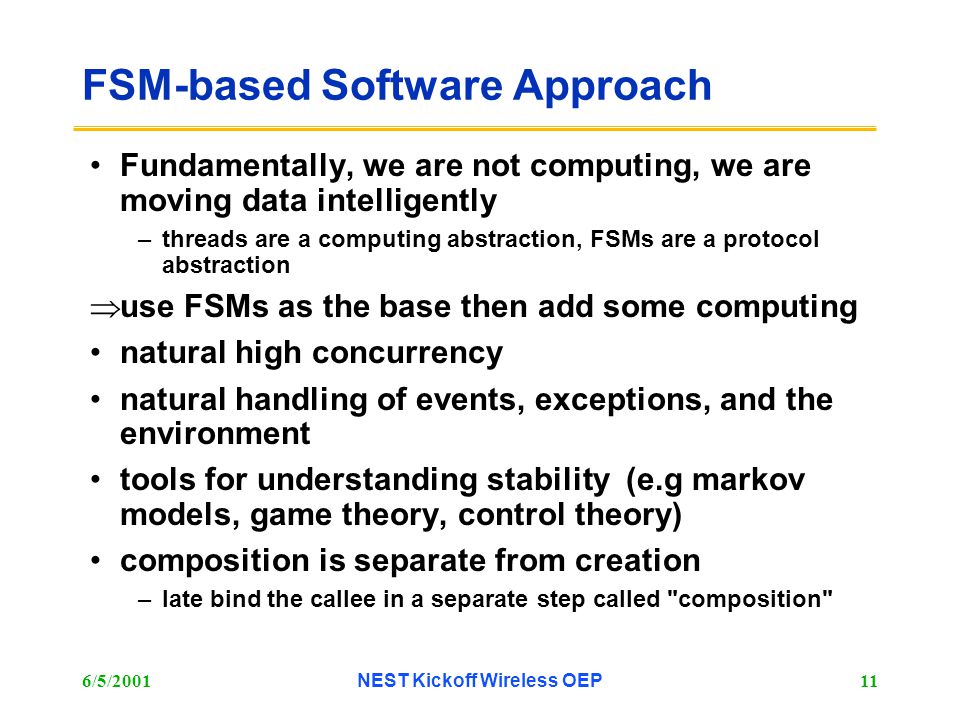 FSM-based Software Approach

• Fundamentally, we are not computing, we are moving data intelligently

– threads are a computing abstraction, FSMs are a protocol abstraction

$\Rightarrow$use FSMs as the base then add some computing

• natural high concurrency

• natural handling of events, exceptions, and the environment

• tools for understanding stability (e.g markov models, game theory, control theory)

• composition is separate from creation

– late bind the callee in a separate step called "composition"

6/5/2001

NEST Kickoff Wireless OEP

11